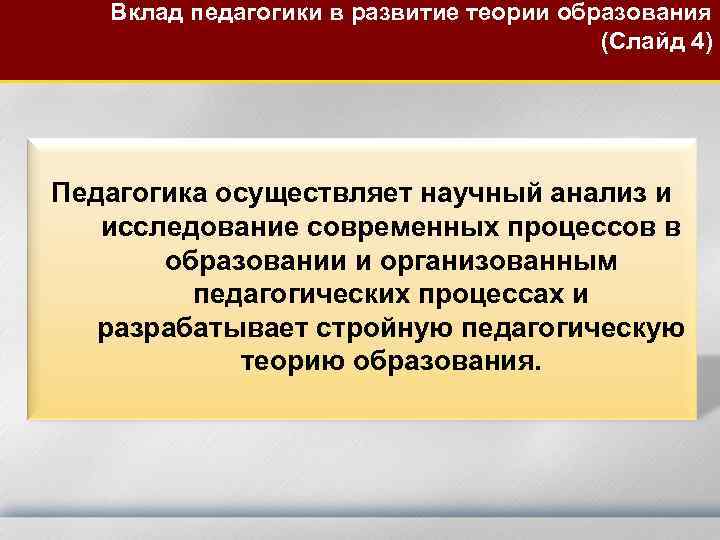 Вклад педагогики в развитие теории образования (Слайд 4)

Педагогика осуществляет научный анализ и исследование современных процессов в образовании и организованным педагогических процессах и разрабатывает стройную педагогическую теорию образования.